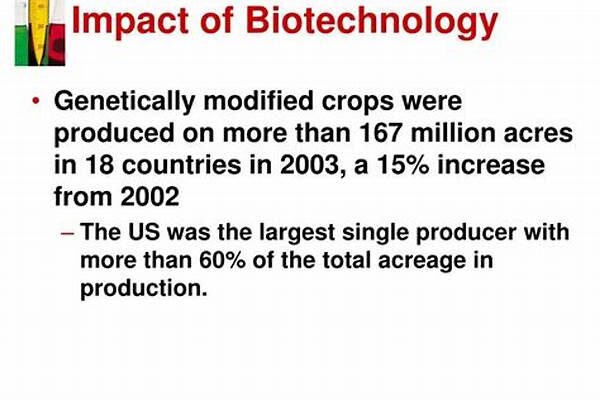 Impact of Biotechnology

• Genetically modified crops were produced on more than 167 million acres in 18 countries in 2003, a 15% increase from 2002

– The US was the largest single producer with more than 60% of the total acreage in production.